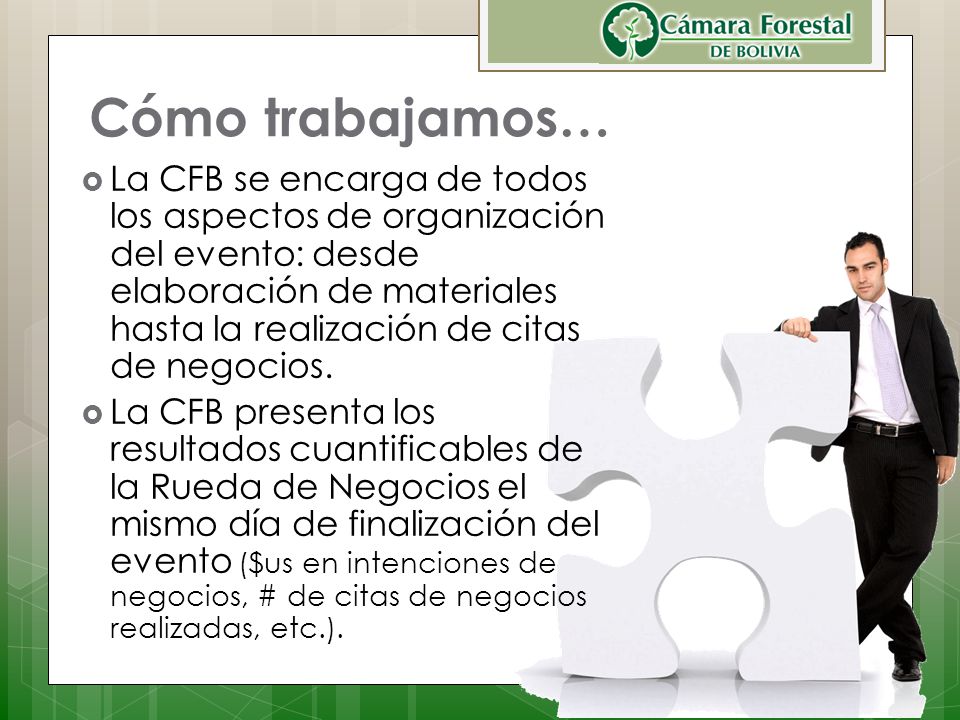 Cámara Forestal
DE BOLIVIA

Cómo trabajamos…

La CFB se encarga de todos los aspectos de organización del evento: desde elaboración de materiales hasta la realización de citas de negocios.

La CFB presenta los resultados cuantificables de la Rueda de Negocios el mismo día de finalización del evento ($us en intenciones de negocios, # de citas de negocios realizadas, etc.).